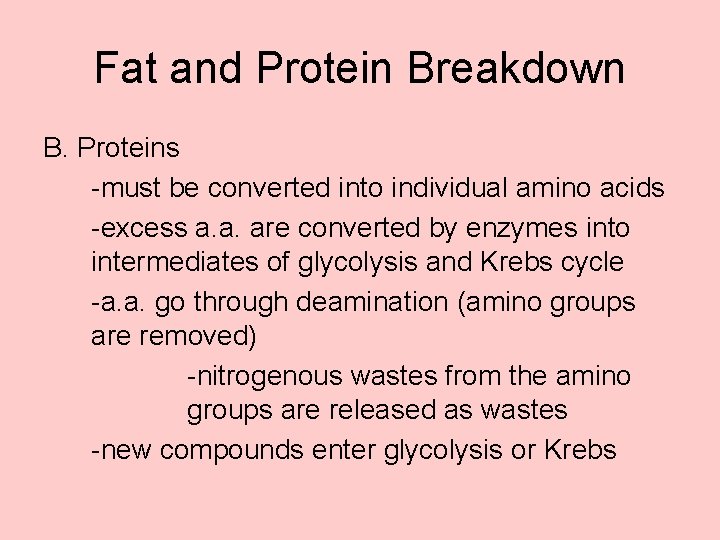 Fat and Protein Breakdown

B. Proteins

-must be converted into individual amino acids

-excess a.a. are converted by enzymes into intermediates of glycolysis and Krebs cycle

-a.a. go through deamination (amino groups are removed)

-nitrogenous wastes from the amino groups are released as wastes

-new compounds enter glycolysis or Krebs